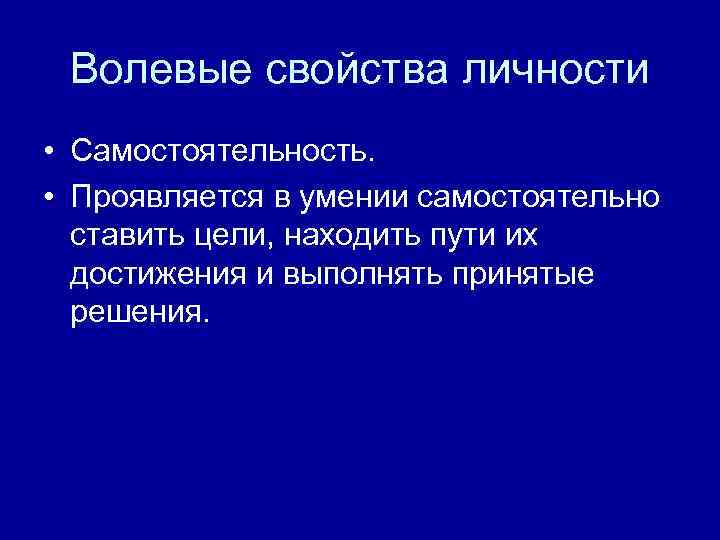 Волевые свойства личности

• Самостоятельность.
• Проявляется в умении самостоятельно ставить цели, находить пути их достижения и выполнять принятые решения.